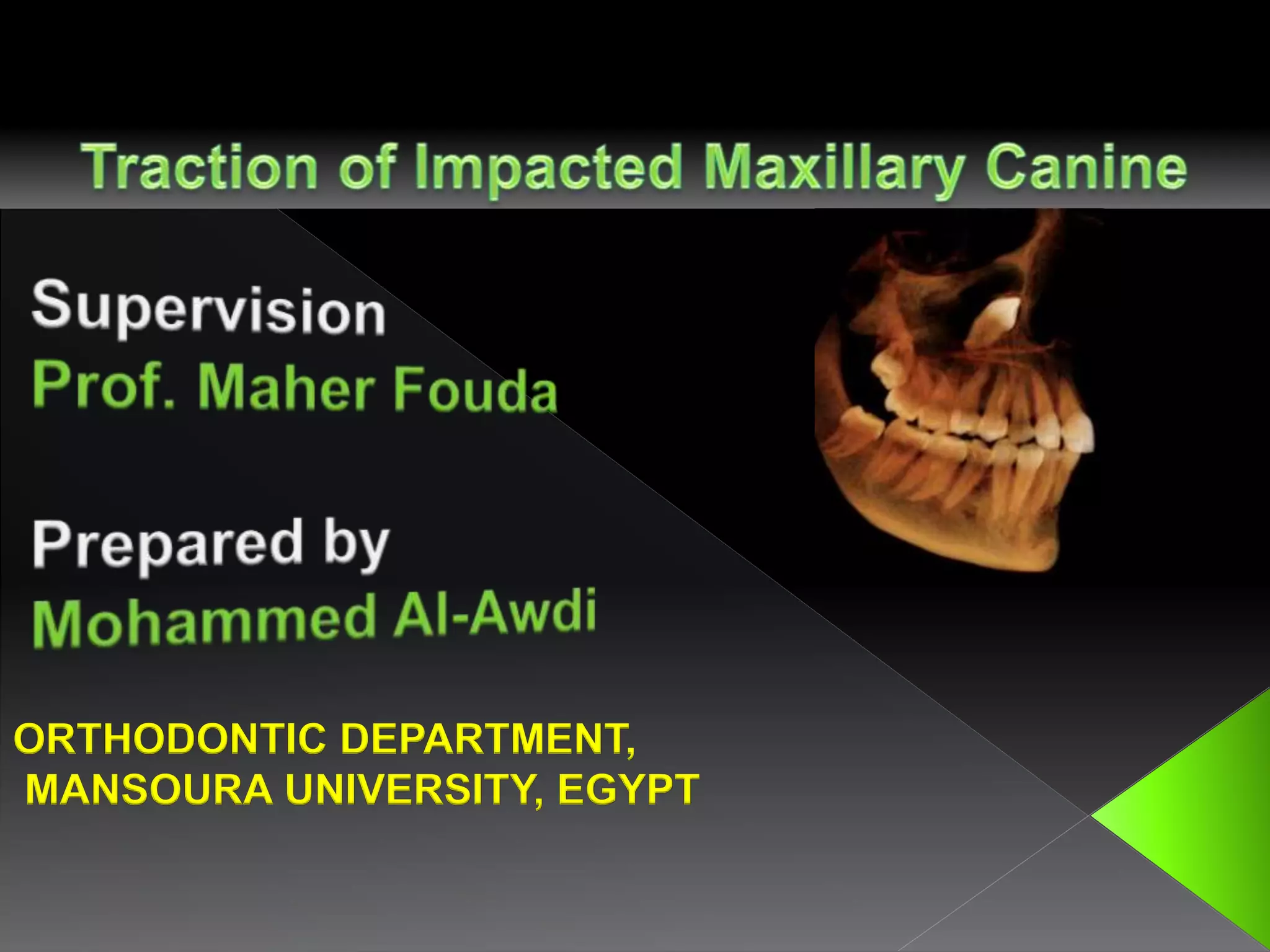 Traction of Impacted Maxillary Canine

Supervision
Prof. Maher Fouda

Prepared by
Mohammed Al-Awdi

ORTHODONTIC DEPARTMENT,
MANSOURA UNIVERSITY, EGYPT